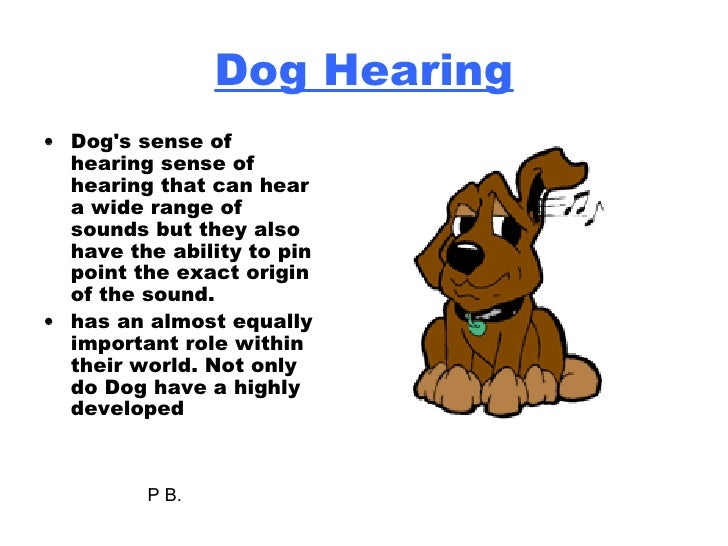 Dog Hearing

• Dog's sense of hearing sense of hearing that can hear a wide range of sounds but they also have the ability to pin point the exact origin of the sound.
• has an almost equally important role within their world. Not only do Dog have a highly developed

P B.